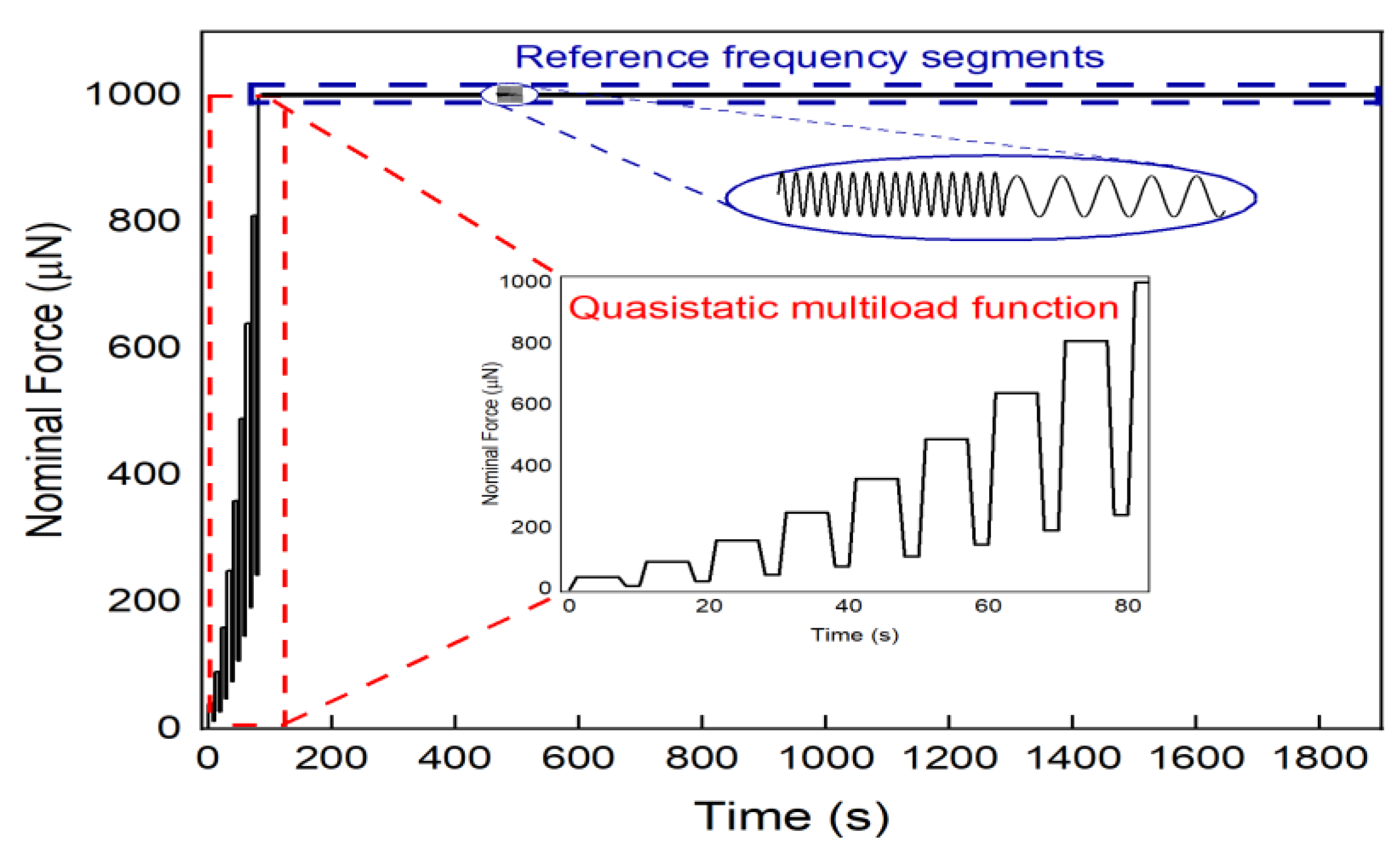 Reference frequency segments

Nominal Force (μN)

1000
800
600
400
200
0

0 200 400 600 800 1000 1200 1400 1600 1800

Time (s)

Quasistatic multiload function

Nominal Force (μN)

1000
800
600
400
200
0

0 20 40 60 80

Time (s)